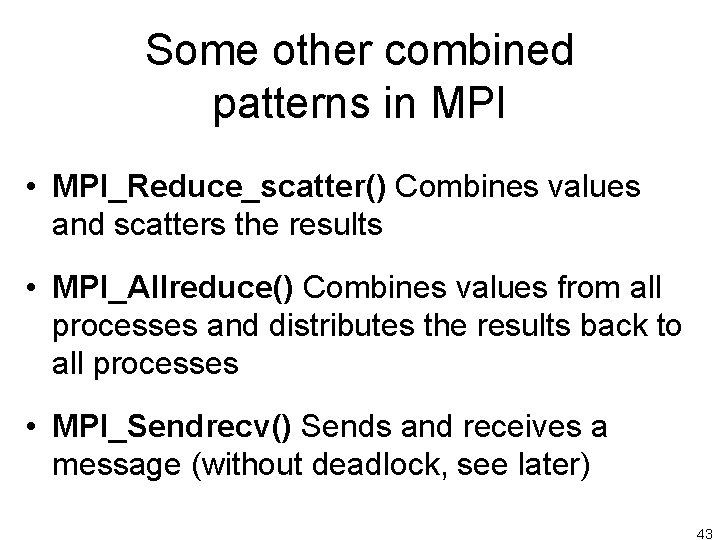 Some other combined patterns in MPI

• MPI_Reduce_scatter() Combines values and scatters the results

• MPI_Allreduce() Combines values from all processes and distributes the results back to all processes

• MPI_Sendrecv() Sends and receives a message (without deadlock, see later)

43